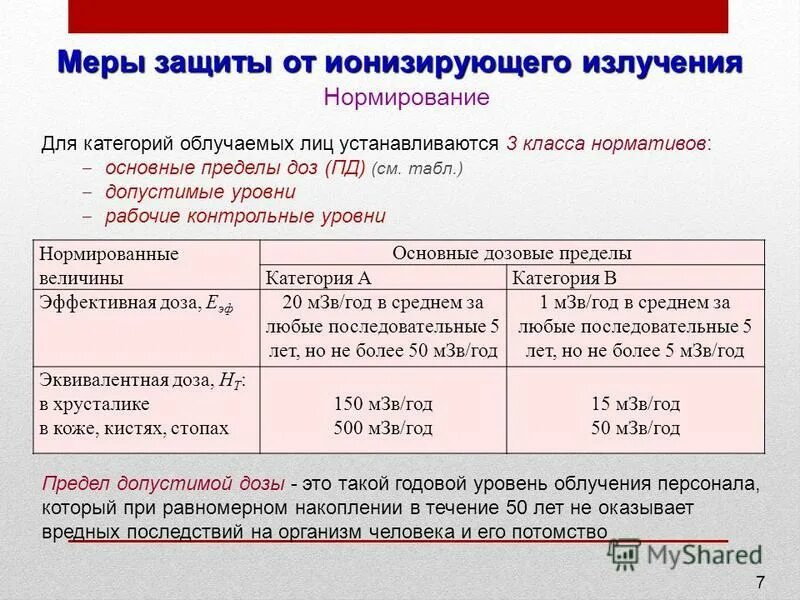 Меры защиты от ионизирующего излучения

Нормирование

Для категорий облучаемых лиц устанавливаются 3 класса нормативов:
– основные пределы доз (ПД) (см. табл.)
– допустимые уровни
– рабочие контрольные уровни

| Нормированные величины | Основные дозовые пределы | |
|---|---|---|
| | Категория А | Категория В |
| Эффективная доза, $E_{эф}$ | 20 мЗв/год в среднем за любые последовательные 5 лет, но не более 50 мЗв/год | 1 мЗв/год в среднем за любые последовательные 5 лет, но не более 5 мЗв/год |
| Эквивалентная доза, $H_T$: в хрусталике в коже, кистях, стопах | 150 мЗв/год 500 мЗв/год | 15 мЗв/год 50 мЗв/год |

Предел допустимой дозы - это такой годовой уровень облучения персонала, который при равномерном накоплении в течение 50 лет не оказывает вредных последствий на организм человека и его потомство

MyShared

7